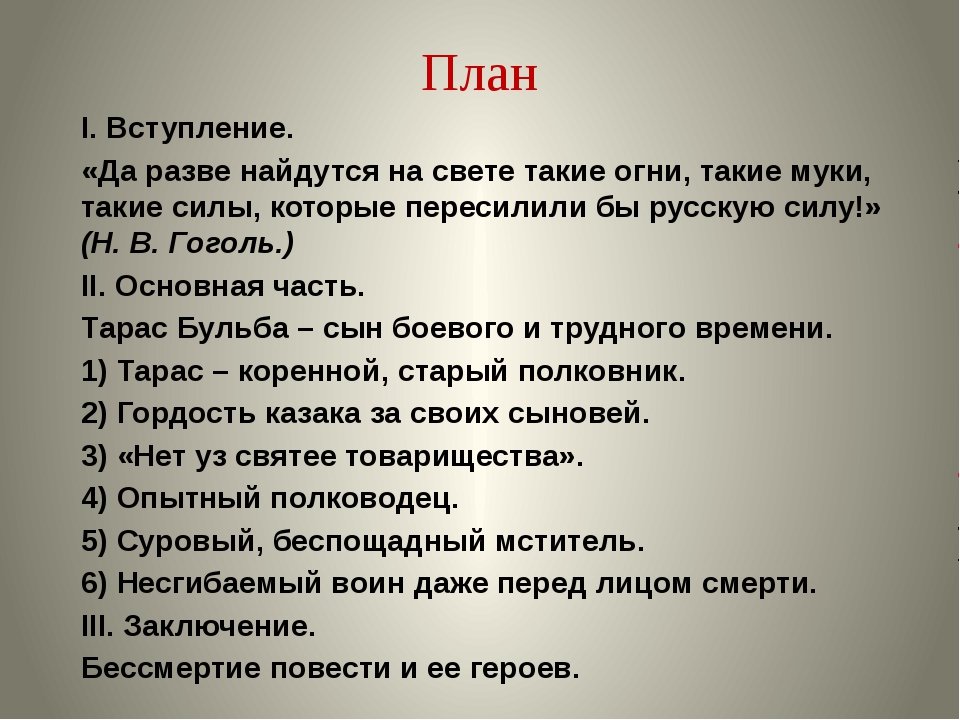 План

I. Вступление.

«Да разве найдутся на свете такие огни, такие муки, такие силы, которые пересилили бы русскую силу!» (Н. В. Гоголь.)

II. Основная часть.

Тарас Бульба – сын боевого и трудного времени.

1) Тарас – коренной, старый полковник.

2) Гордость казака за своих сыновей.

3) «Нет уз святее товарищества».

4) Опытный полководец.

5) Суровый, беспощадный мститель.

6) Несгибаемый воин даже перед лицом смерти.

III. Заключение.

Бессмертие повести и ее героев.